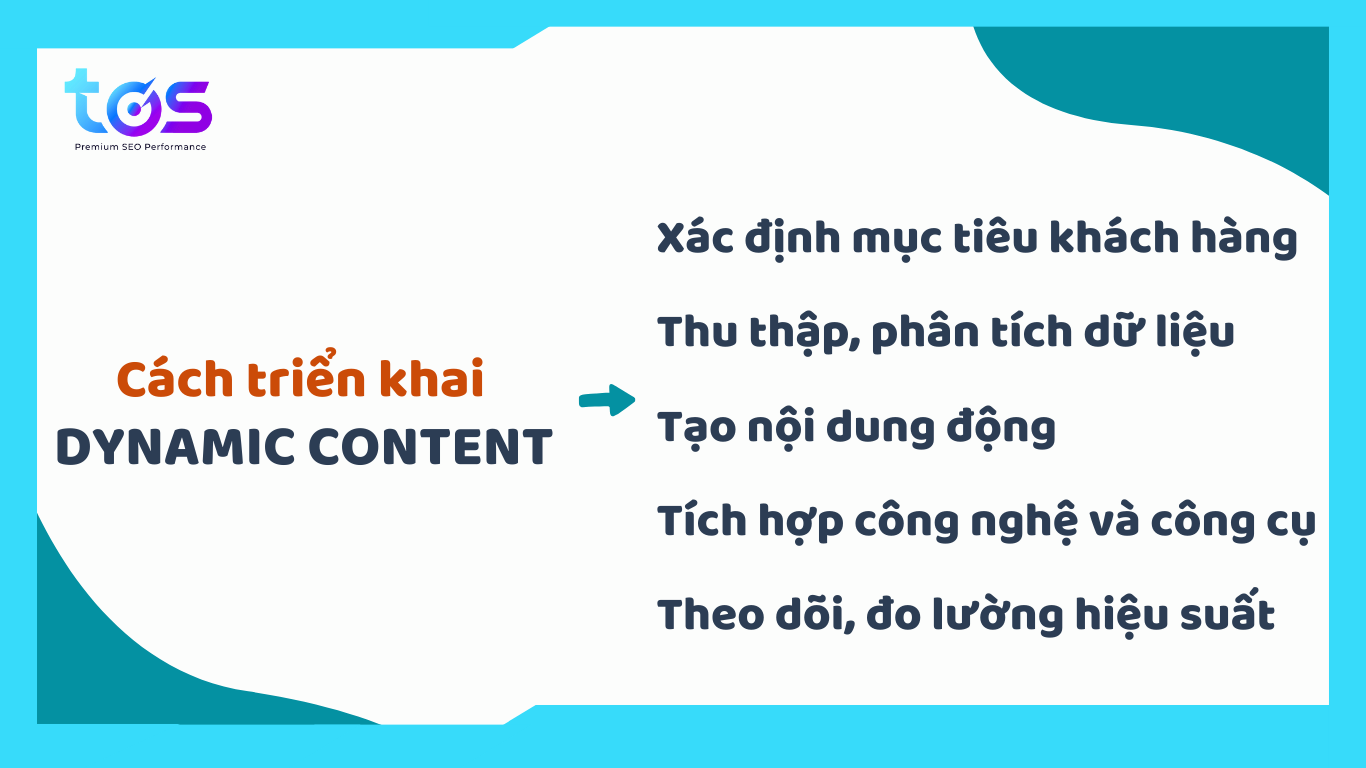 tos
Premium SEO Performance

Cách triển khai
DYNAMIC CONTENT

Xác định mục tiêu khách hàng

Thu thập, phân tích dữ liệu

Tạo nội dung động

Tích hợp công nghệ và công cụ

Theo dõi, đo lường hiệu suất